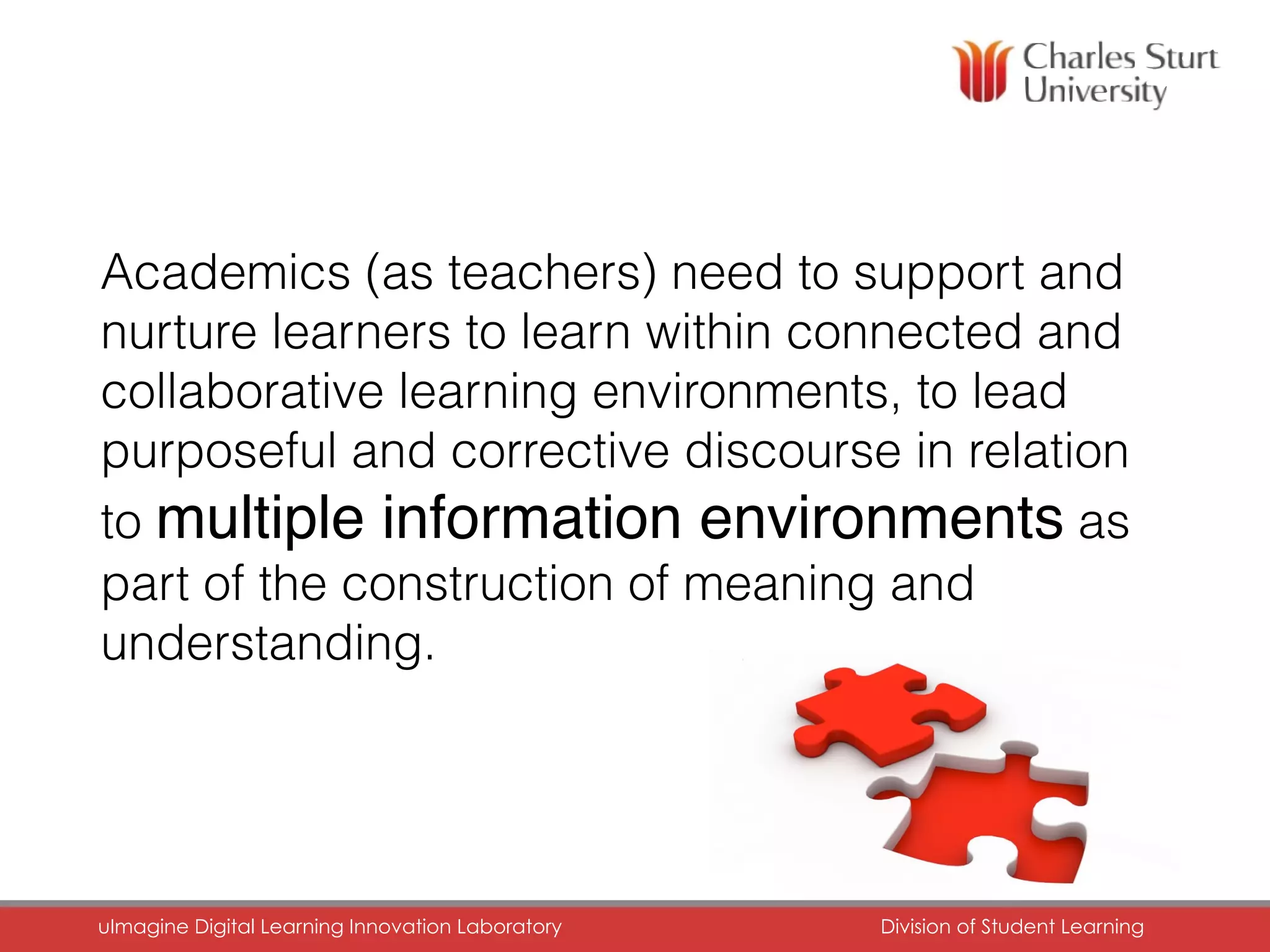 Charles Sturt University

Academics (as teachers) need to support and nurture learners to learn within connected and collaborative learning environments, to lead purposeful and corrective discourse in relation to multiple information environments as part of the construction of meaning and understanding.

uImagine Digital Learning Innovation Laboratory

Division of Student Learning